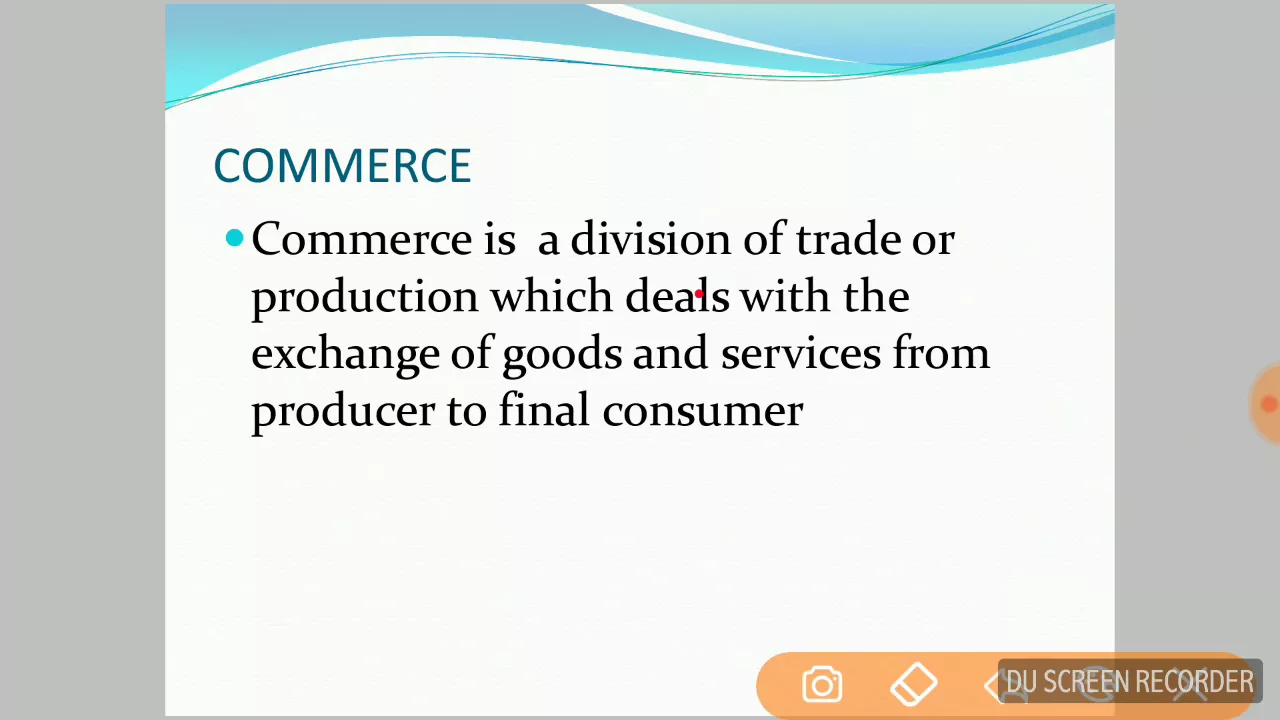 COMMERCE

Commerce is a division of trade or production which deals with the exchange of goods and services from producer to final consumer

DU SCREEN RECORDER